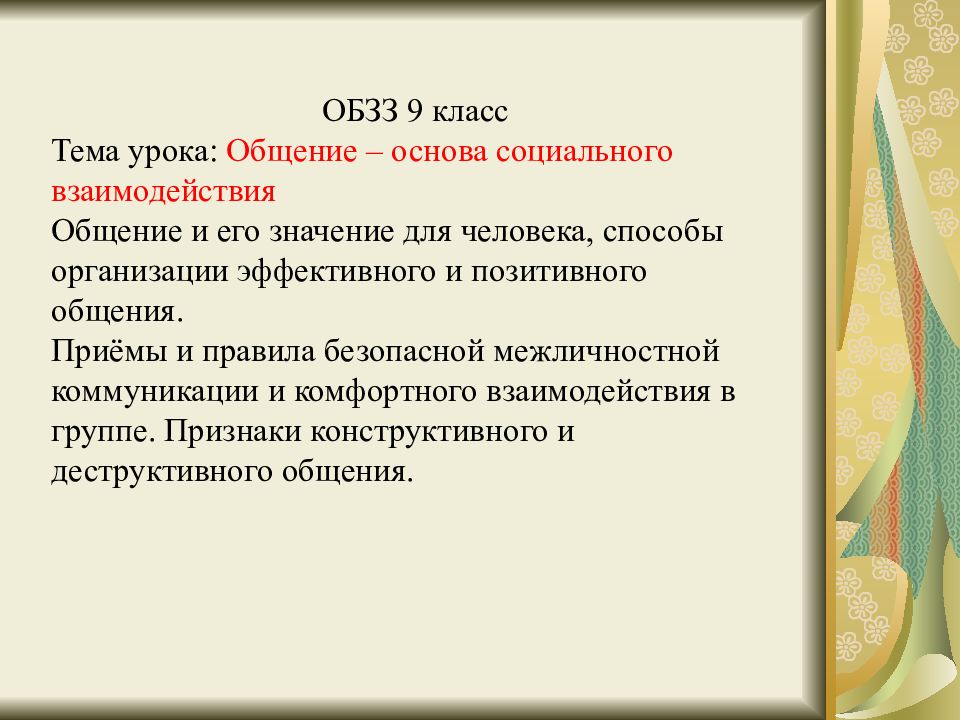 ОБЗЗ 9 класс

Тема урока: Общение – основа социального взаимодействия

Общение и его значение для человека, способы организации эффективного и позитивного общения.

Приёмы и правила безопасной межличностной коммуникации и комфортного взаимодействия в группе. Признаки конструктивного и деструктивного общения.